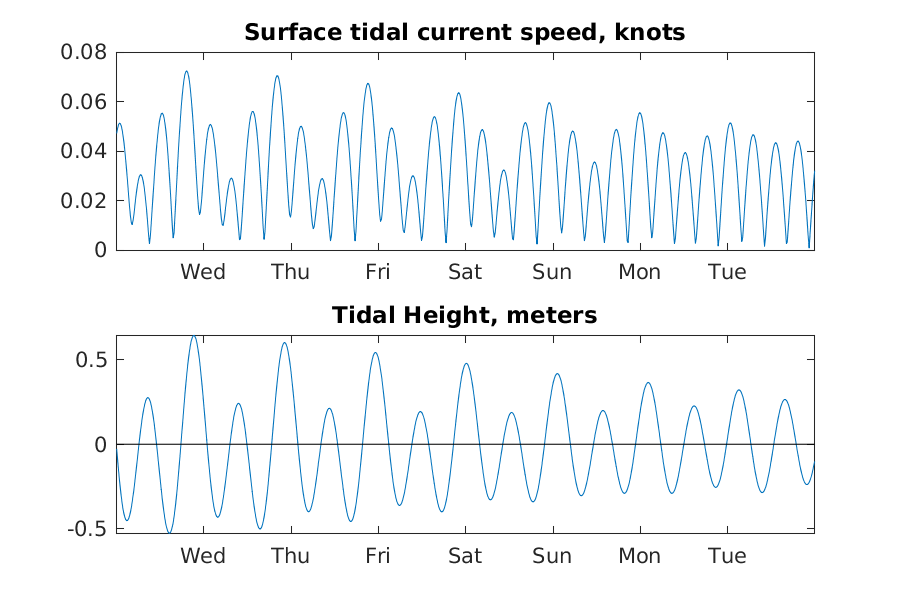 Surface tidal current speed, knots

0.08
0.06
0.04
0.02
0

Wed Thu Fri Sat Sun Mon Tue

Tidal Height, meters

0.5
0
-0.5

Wed Thu Fri Sat Sun Mon Tue